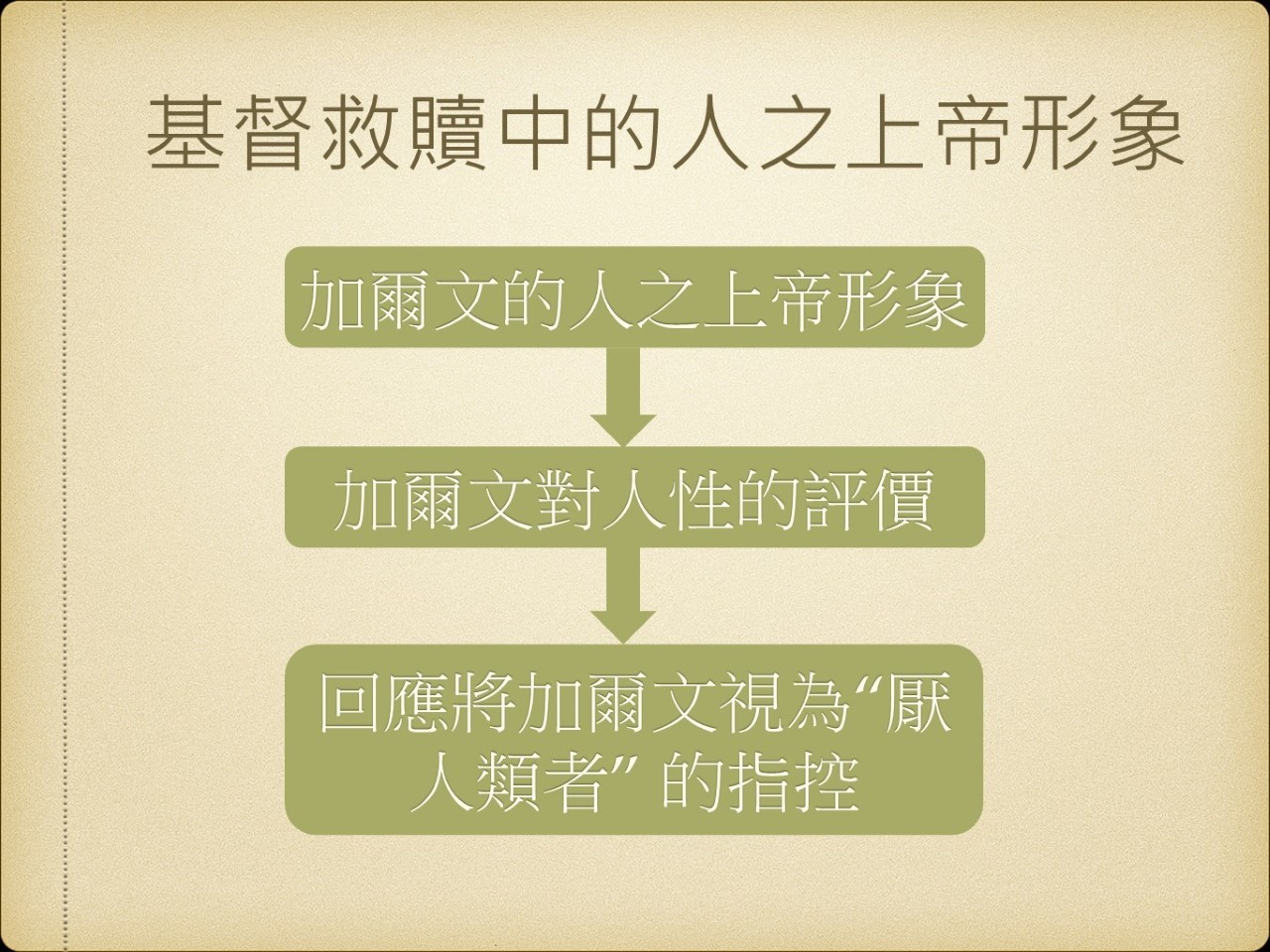 基督救贖中的人之上帝形象

加爾文的人之上帝形象

加爾文對人性的評價

回應將加爾文視為“厭人類者” 的指控